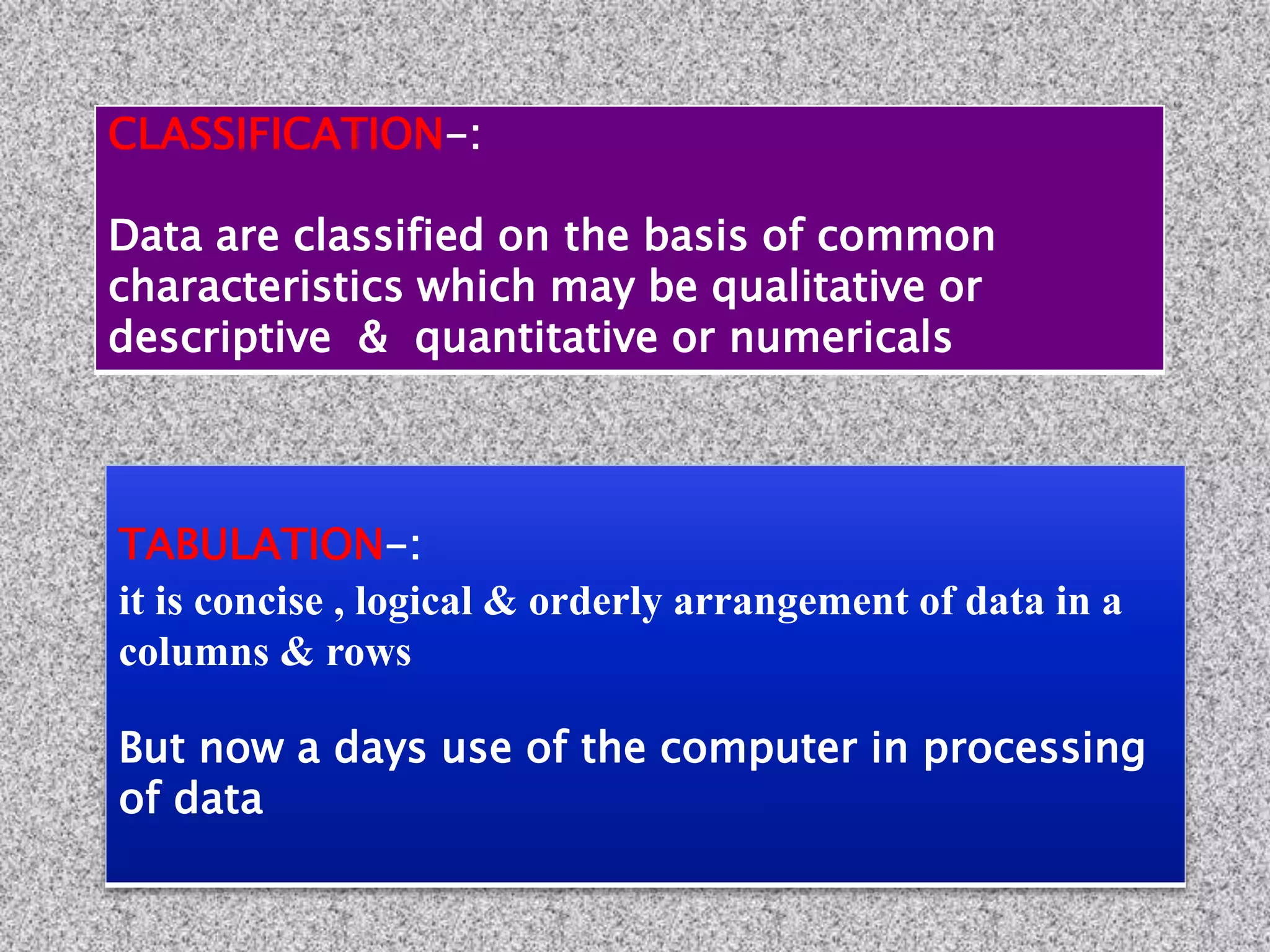 CLASSIFICATION-:

Data are classified on the basis of common characteristics which may be qualitative or descriptive & quantitative or numericals

TABULATION-:
it is concise , logical & orderly arrangement of data in a columns & rows

But now a days use of the computer in processing of data